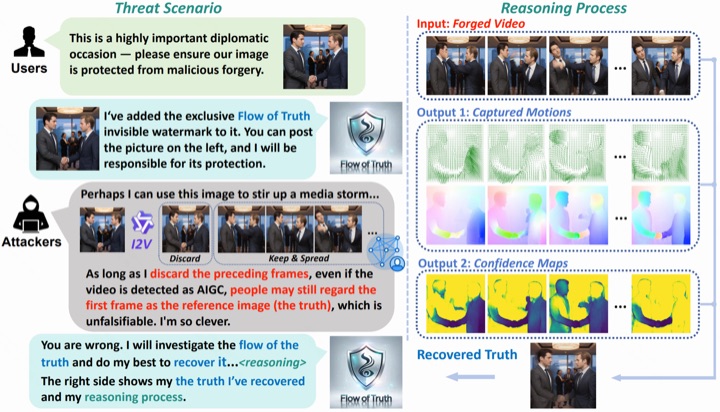 Threat Scenario

Users

This is a highly important diplomatic occasion — please ensure our image is protected from malicious forgery.

I've added the exclusive Flow of Truth invisible watermark to it. You can post the picture on the left, and I will be responsible for its protection.

Flow of Truth

Attackers

Perhaps I can use this image to stir up a media storm...

I2V

Discard

Keep & Spread

...

As long as I discard the preceding frames, even if the video is detected as AIGC, people may still regard the first frame as the reference image (the truth), which is unfalsifiable. I'm so clever.

You are wrong. I will investigate the flow of the truth and do my best to recover it...<reasoning>

The right side shows my the truth I've recovered and my reasoning process.

Flow of Truth

Reasoning Process

Input: Forged Video

...

Output 1: Captured Motions

...

...

Output 2: Confidence Maps

...

Recovered Truth